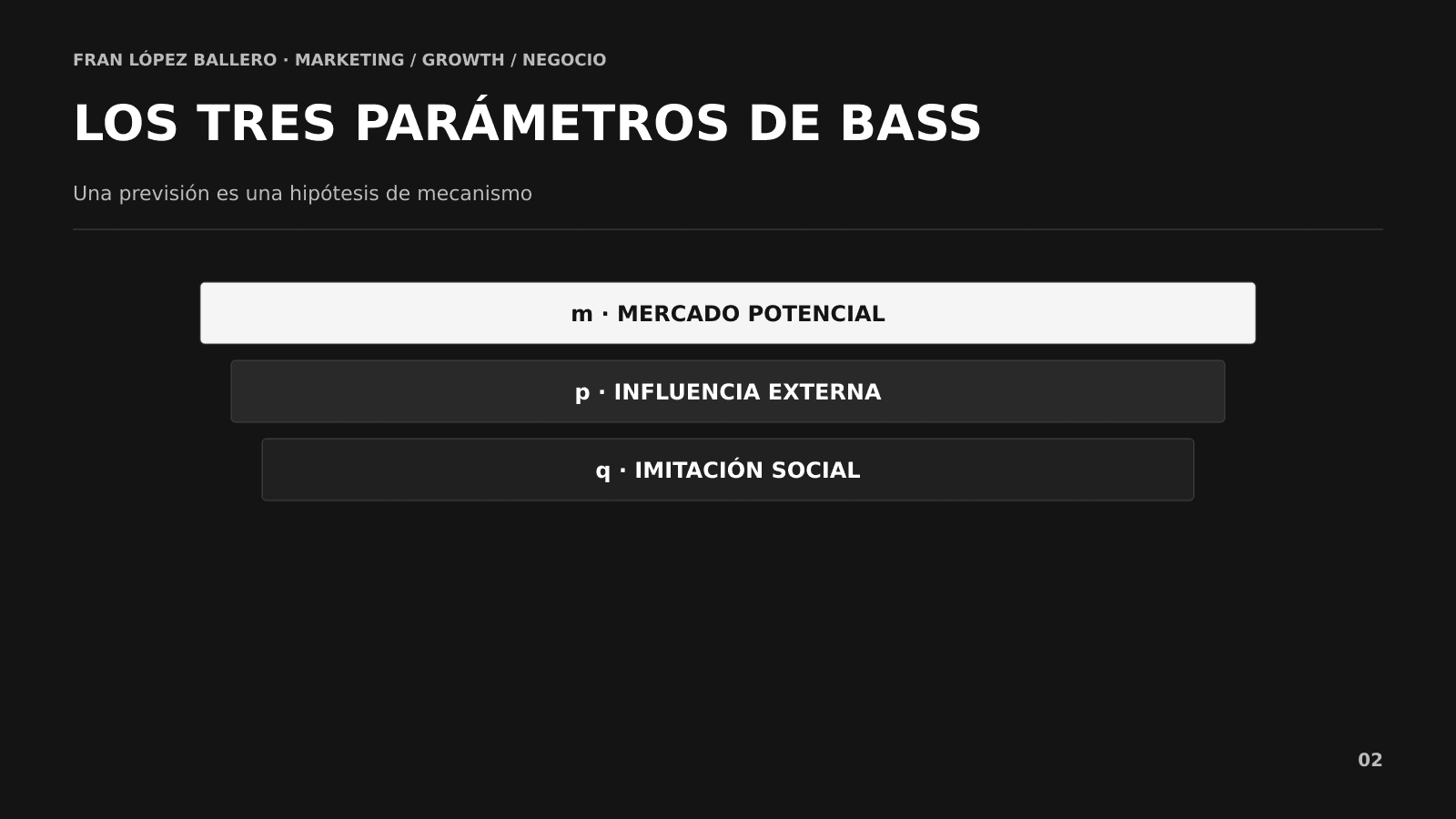 FRAN LÓPEZ BALLERO · MARKETING / GROWTH / NEGOCIO

LOS TRES PARÁMETROS DE BASS

Una previsión es una hipótesis de mecanismo

m · MERCADO POTENCIAL

p · INFLUENCIA EXTERNA

q · IMITACIÓN SOCIAL

02